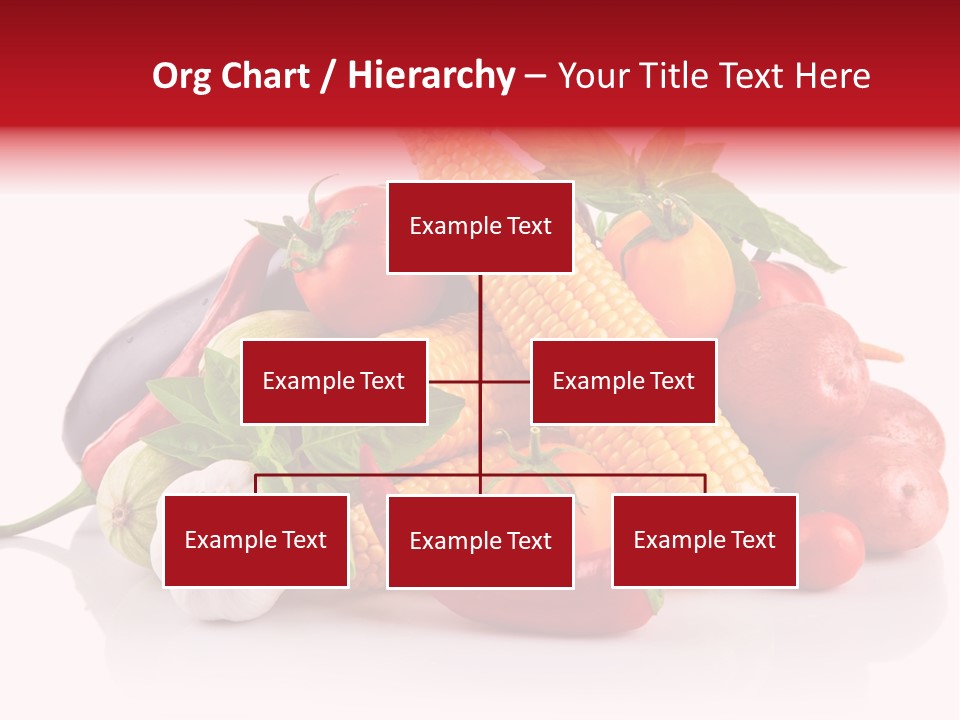 Org Chart / Hierarchy – Your Title Text Here

Example Text

Example Text

Example Text

Example Text

Example Text

Example Text